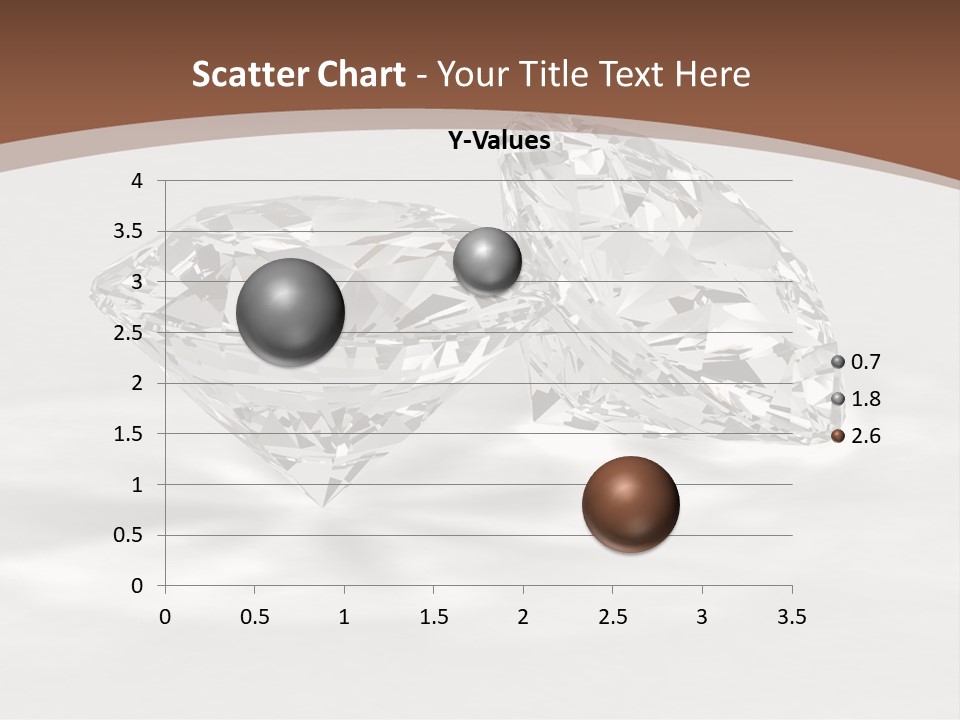 Scatter Chart - Your Title Text Here

Y-Values

4
3.5
3
2.5
2
1.5
1
0.5
0

0 0.5 1 1.5 2 2.5 3 3.5

0.7
1.8
2.6